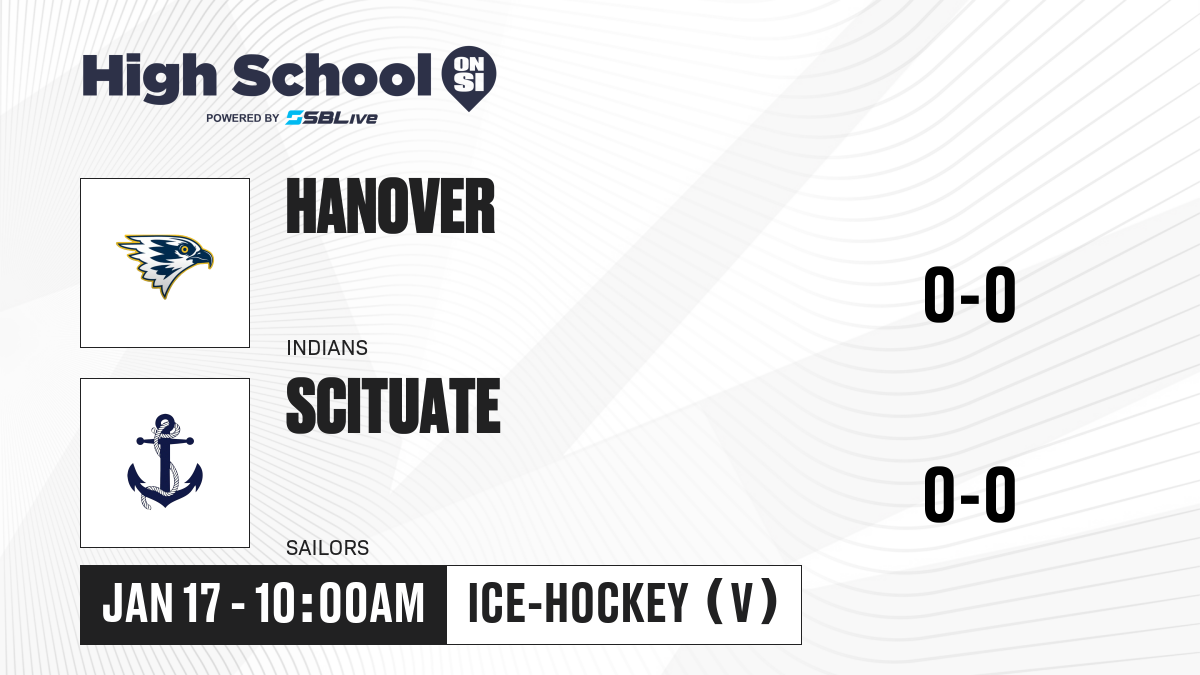 High School ON SI
POWERED BY SBLive

HANOVER
INDIANS
0-0

SCITUATE
SAILORS
0-0

JAN 17 - 10:00AM
ICE-HOCKEY (V)